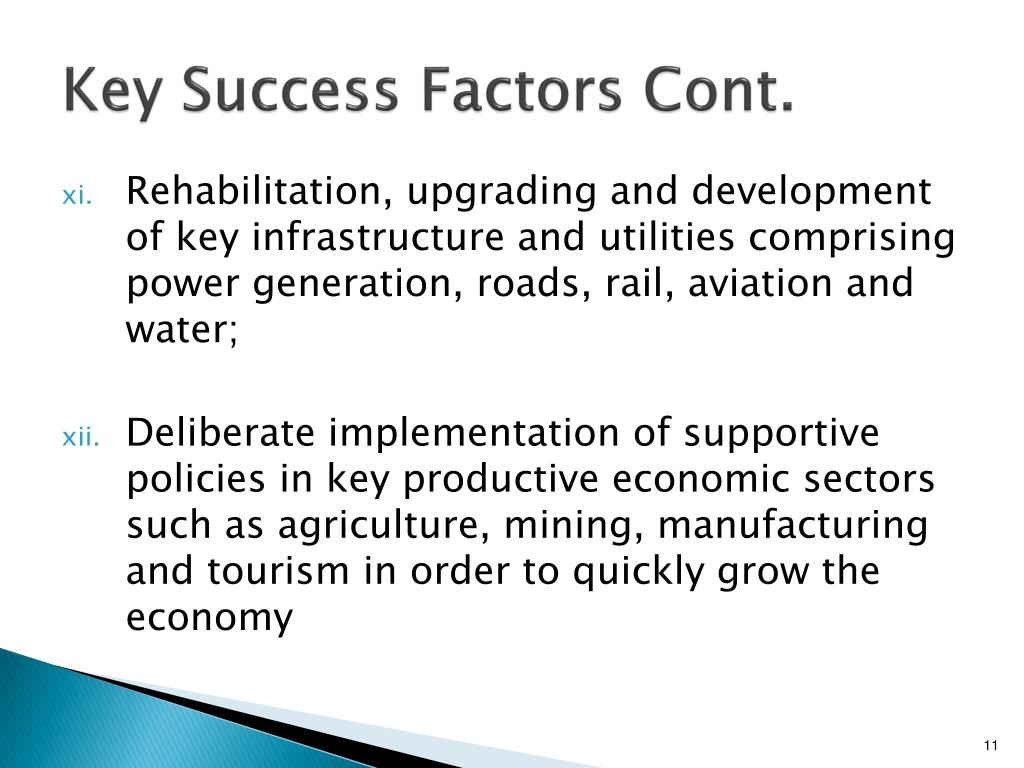 Key Success Factors Cont.

xi. Rehabilitation, upgrading and development of key infrastructure and utilities comprising power generation, roads, rail, aviation and water;

xii. Deliberate implementation of supportive policies in key productive economic sectors such as agriculture, mining, manufacturing and tourism in order to quickly grow the economy

11